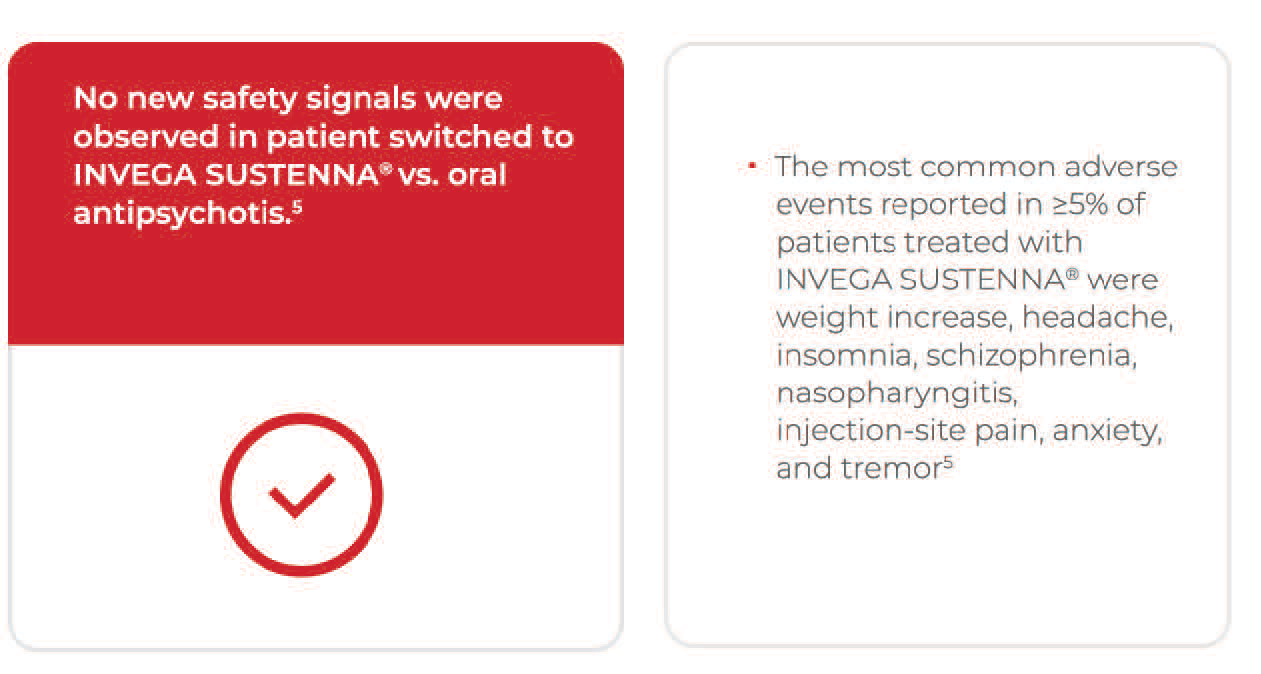 No new safety signals were observed in patient switched to INVEGA SUSTENNA® vs. oral antipsychotis.$^5$

• The most common adverse events reported in ≥5% of patients treated with INVEGA SUSTENNA® were weight increase, headache, insomnia, schizophrenia, nasopharyngitis, injection-site pain, anxiety, and tremor$^5$